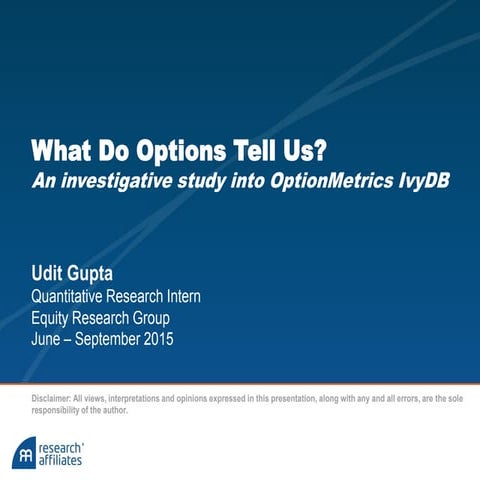 What Do Options Tell Us?
An investigative study into OptionMetrics IvyDB

Udit Gupta
Quantitative Research Intern
Equity Research Group
June – September 2015

Disclaimer: All views, interpretations and opinions expressed in this presentation, along with any and all errors, are the sole responsibility of the author.

research affiliates